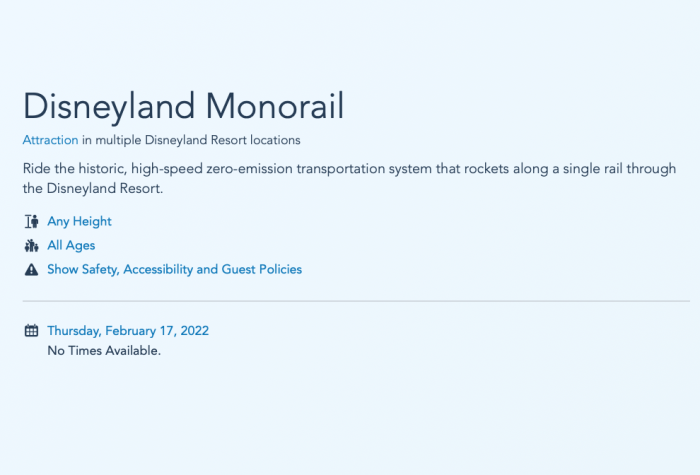 Disneyland Monorail

Attraction in multiple Disneyland Resort locations

Ride the historic, high-speed zero-emission transportation system that rockets along a single rail through the Disneyland Resort.

Any Height

All Ages

Show Safety, Accessibility and Guest Policies

Thursday, February 17, 2022
No Times Available.